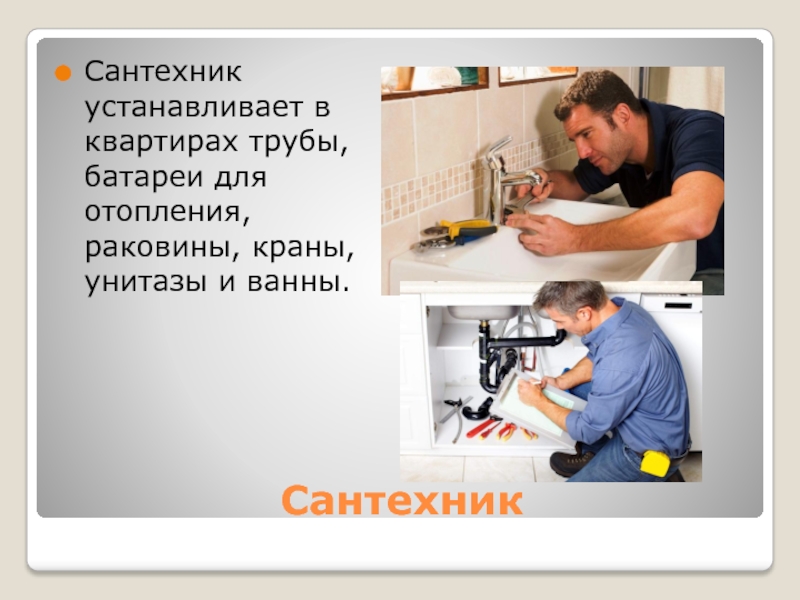 Сантехник устанавливает в квартирах трубы, батареи для отопления, раковины, краны, унитазы и ванны.

Сантехник